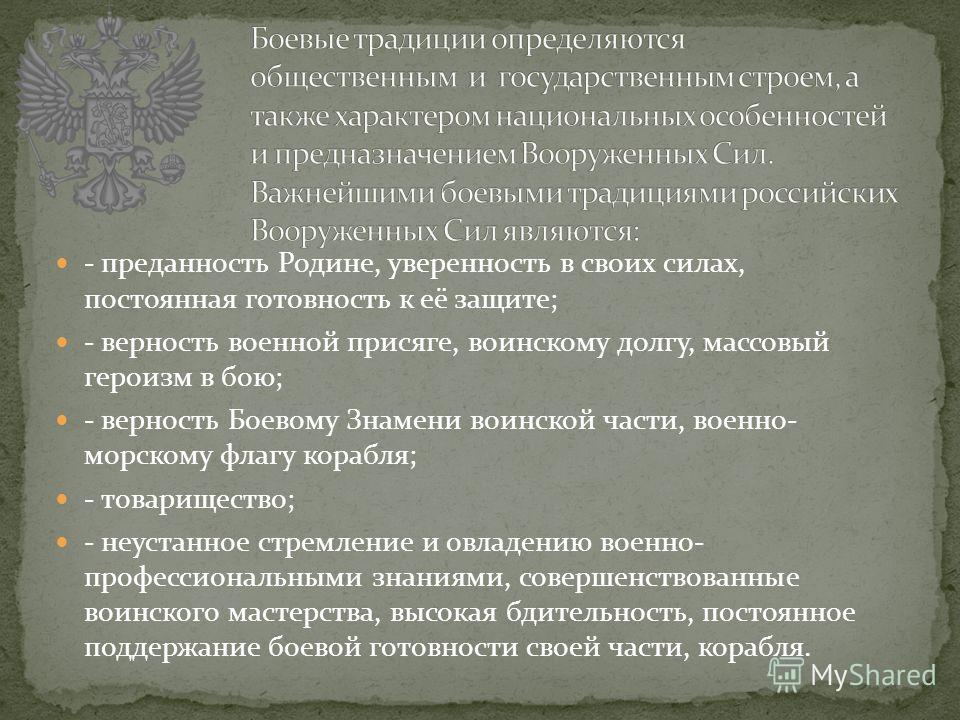 Боевые традиции определяются общественным и государственным строем, а также характером национальных особенностей и предназначением Вооруженных Сил. Важнейшими боевыми традициями российских Вооруженных Сил являются:

- преданность Родине, уверенность в своих силах, постоянная готовность к её защите;

- верность военной присяге, воинскому долгу, массовый героизм в бою;

- верность Боевому Знамени воинской части, военно-морскому флагу корабля;

- товарищество;

- неустанное стремление и овладению военно-профессиональными знаниями, совершенствованные воинского мастерства, высокая бдительность, постоянное поддержание боевой готовности своей части, корабля.

MyShared